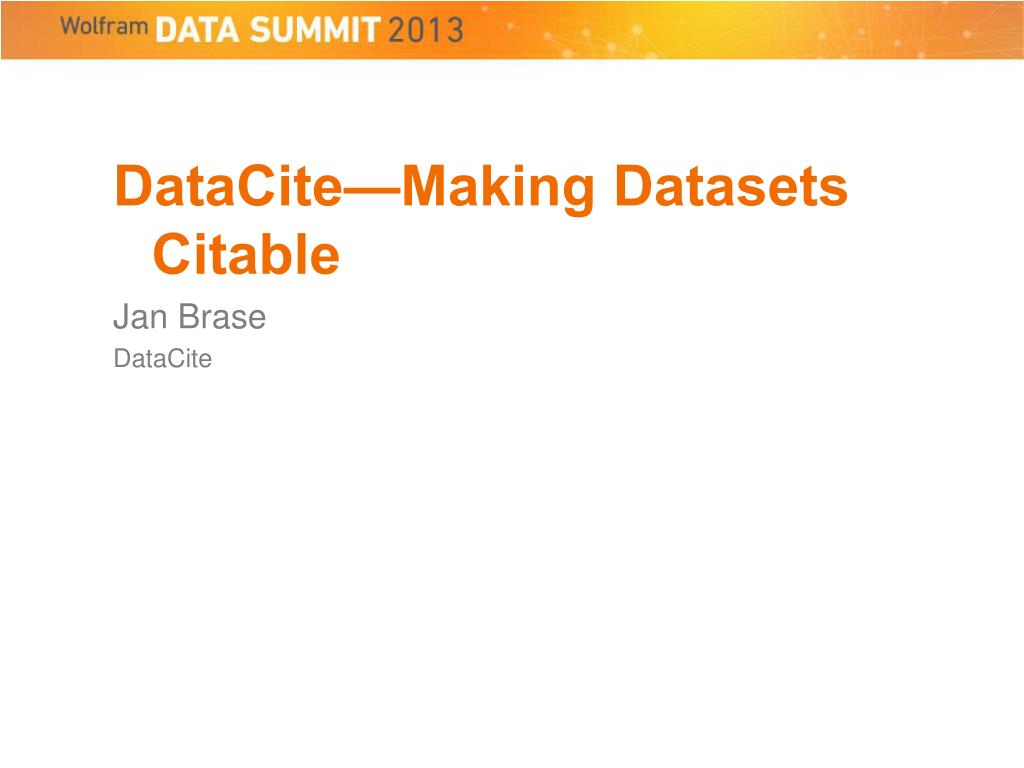 Wolfram DATA SUMMIT 2013

DataCite—Making Datasets Citable

Jan Brase

DataCite